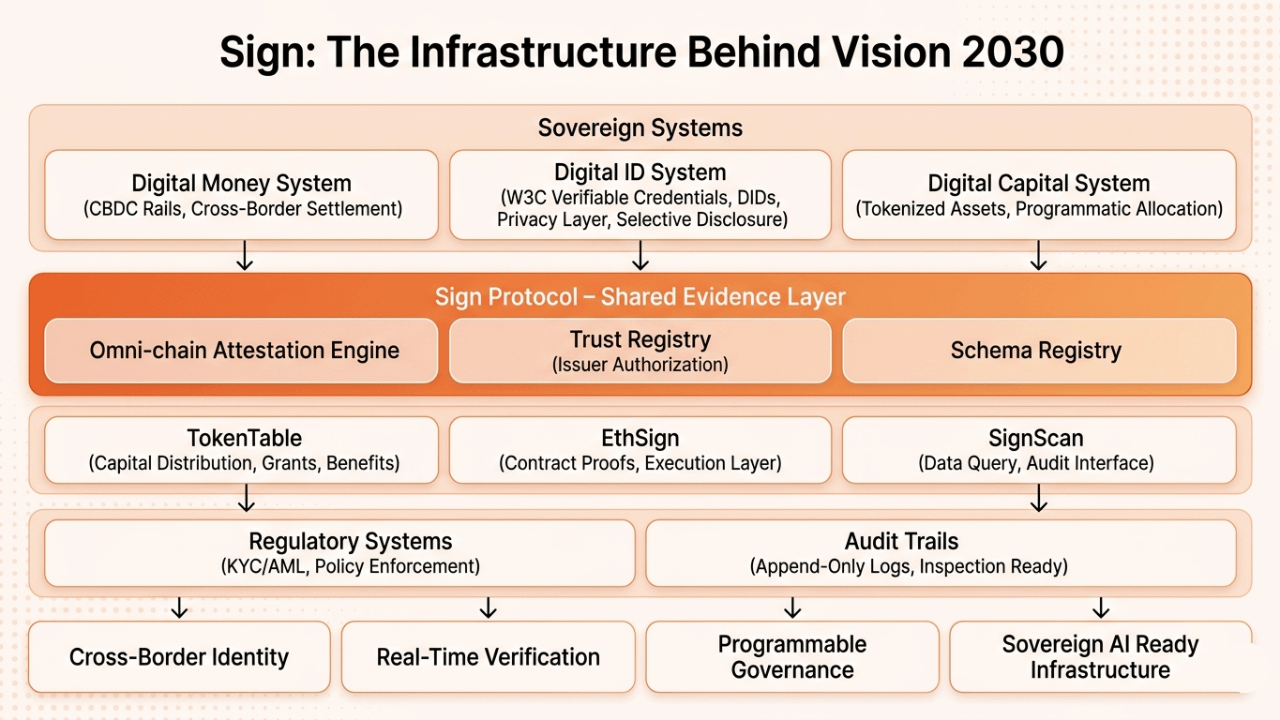 Sign: The Infrastructure Behind Vision 2030

Sovereign Systems

Digital Money System
(CBDC Rails, Cross-Border Settlement)

Digital ID System
(W3C Verifiable Credentials, DIDs, Privacy Layer, Selective Disclosure)

Digital Capital System
(Tokenized Assets, Programmatic Allocation)

Sign Protocol – Shared Evidence Layer

Omni-chain Attestation Engine

Trust Registry
(Issuer Authorization)

Schema Registry

TokenTable
(Capital Distribution, Grants, Benefits)

EthSign
(Contract Proofs, Execution Layer)

SignScan
(Data Query, Audit Interface)

Regulatory Systems
(KYC/AML, Policy Enforcement)

Audit Trails
(Append-Only Logs, Inspection Ready)

Cross-Border Identity

Real-Time Verification

Programmable Governance

Sovereign AI Ready Infrastructure